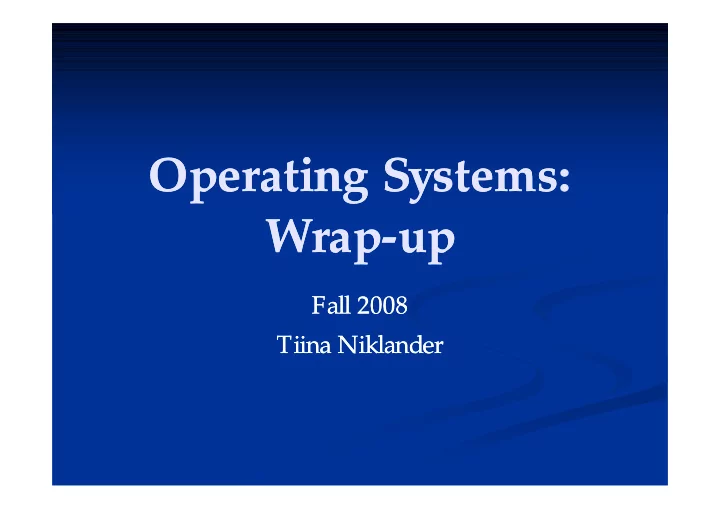 Operating Systems: Wrap-up

Fall 2008
Tiina Niklander